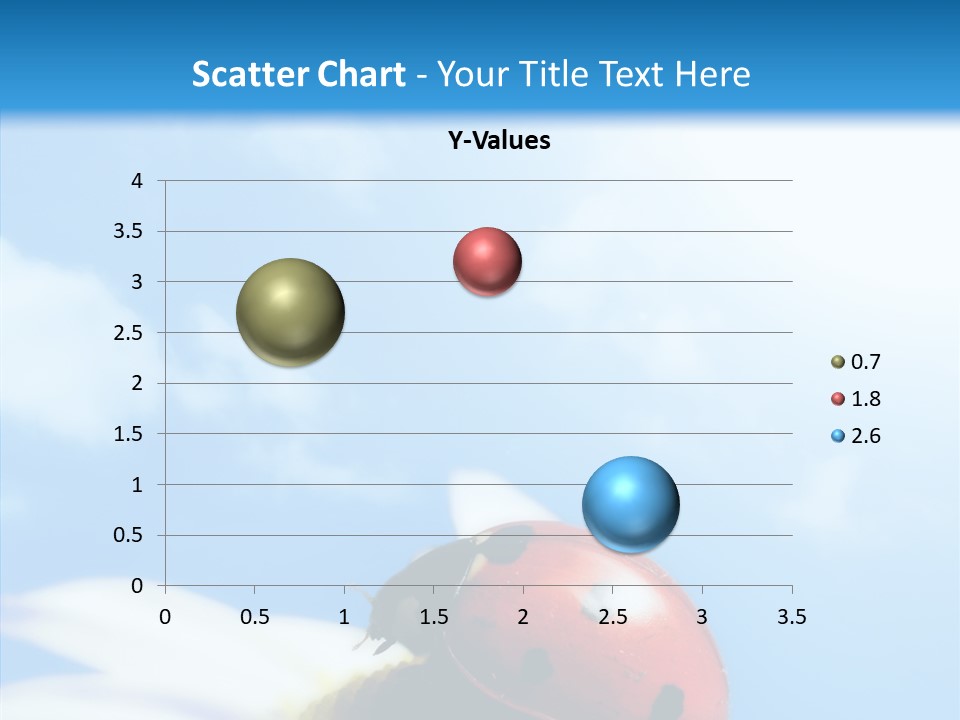 Scatter Chart - Your Title Text Here

Y-Values

4
3.5
3
2.5
2
1.5
1
0.5
0

0 0.5 1 1.5 2 2.5 3 3.5

0.7
1.8
2.6